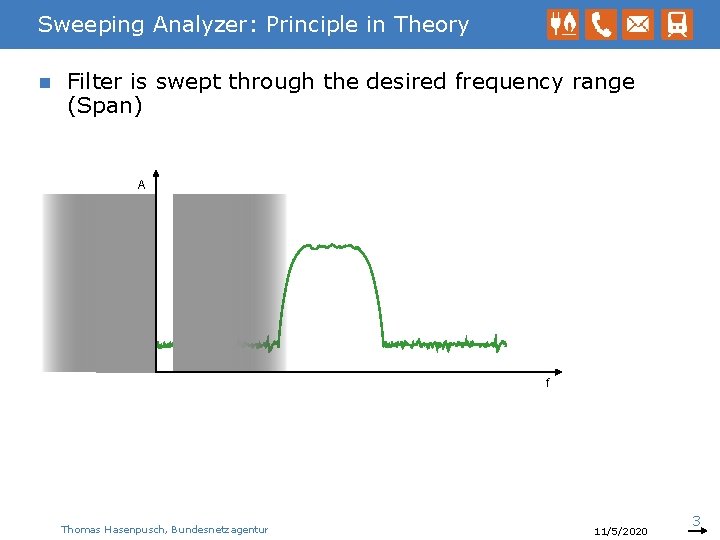 Sweeping Analyzer: Principle in Theory

Filter is swept through the desired frequency range (Span)

A

f

Thomas Hasenpusch, Bundesnetzagentur

11/5/2020

3